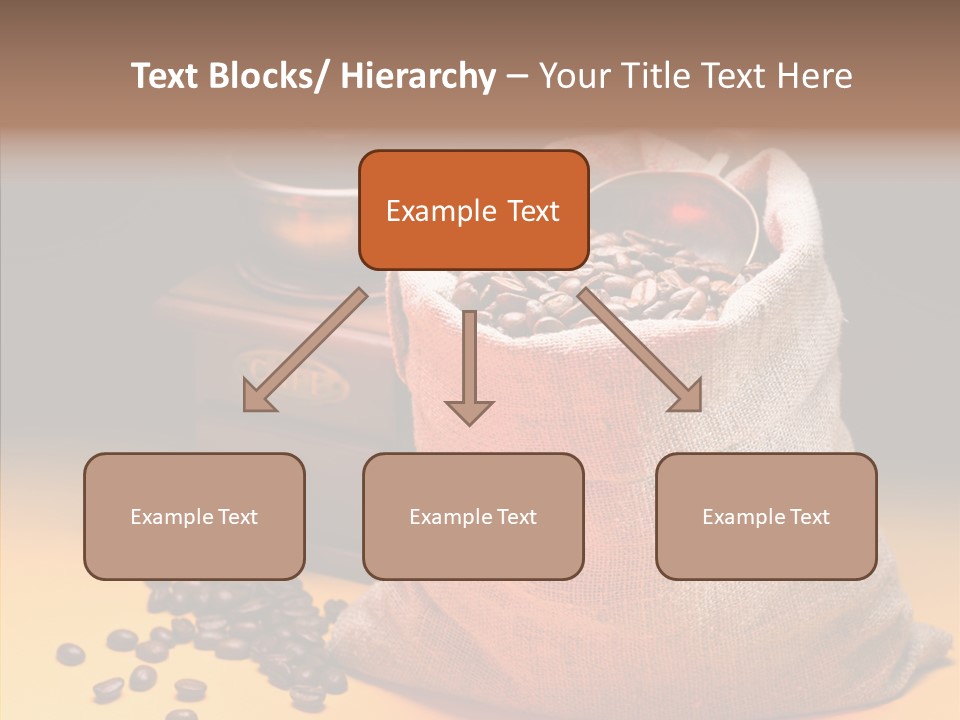 Text Blocks/ Hierarchy – Your Title Text Here

Example Text

Example Text

Example Text

Example Text